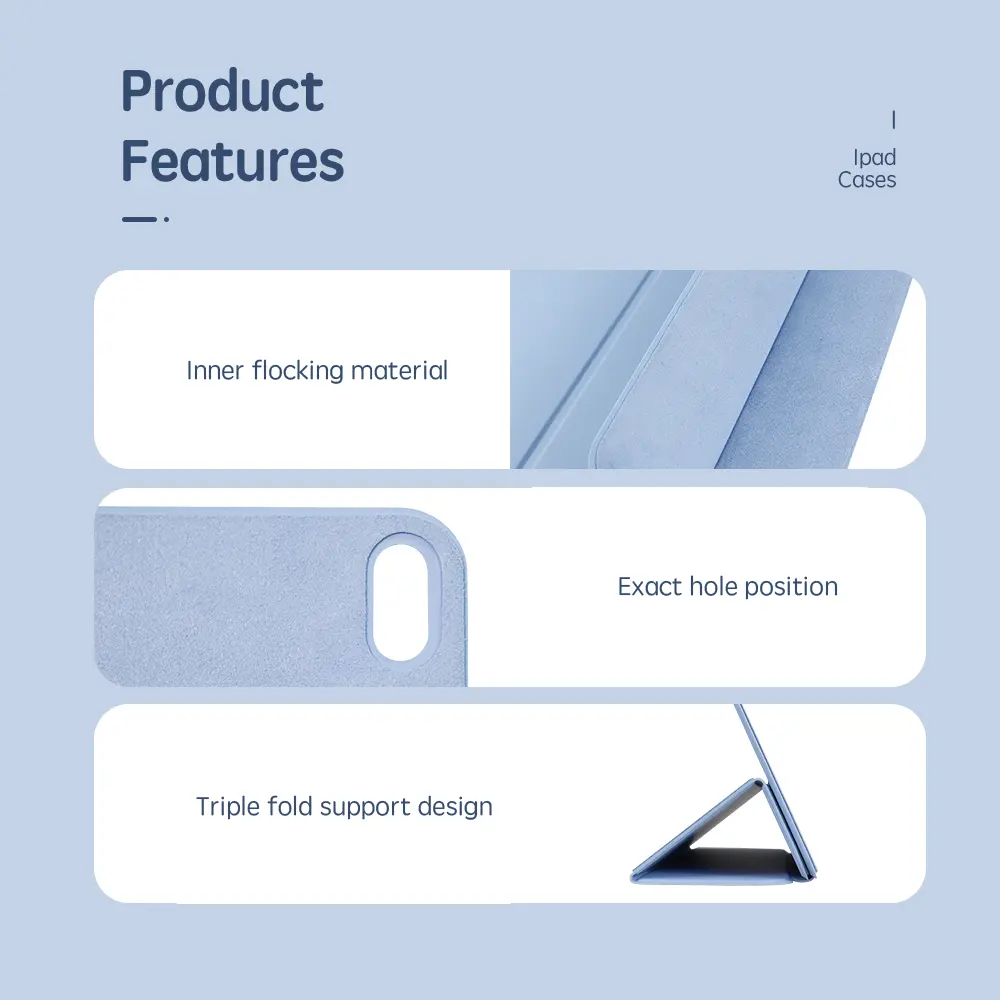 Product Features

Ipad Cases

Inner flocking material

Exact hole position

Triple fold support design